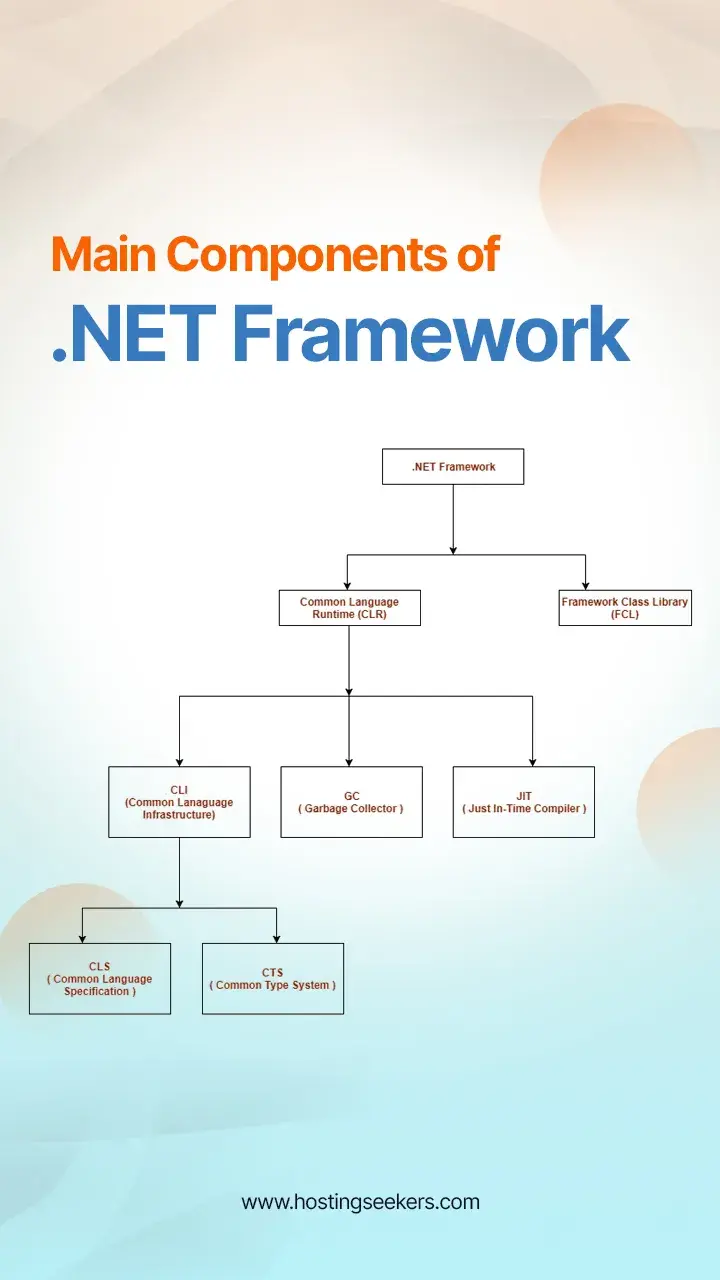 Main Components of
.NET Framework

.NET Framework

Common Language Runtime (CLR)

Framework Class Library (FCL)

CLI (Common Lanaguage Infrastructure)

GC ( Garbage Collector )

JIT ( Just In-Time Compiler )

CLS ( Common Language Specification )

CTS ( Common Type System )

www.hostingseekers.com